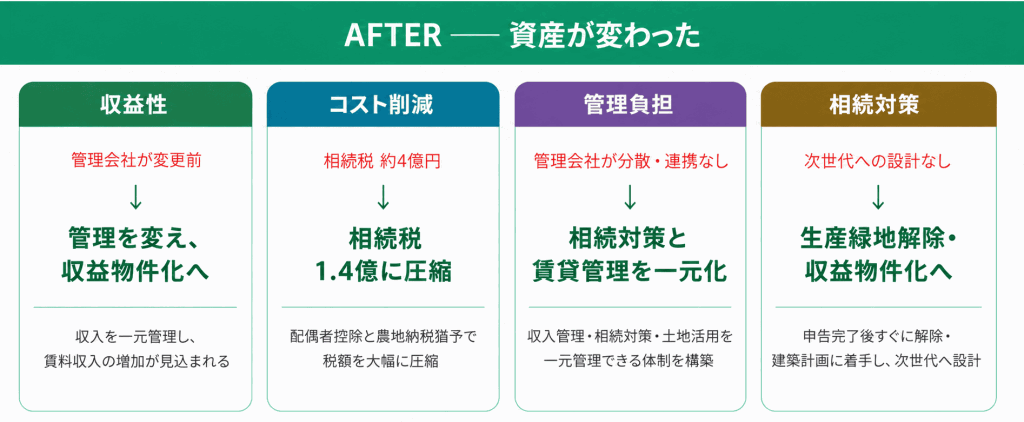 AFTER —— 資産が変わった

収益性

管理会社が変更前

↓

管理を変え、収益物件化へ

収入を一元管理し、賃料収入の増加が見込まれる

コスト削減

相続税 約4億円

↓

相続税 1.4億に圧縮

配偶者控除と農地納税猶予で税額を大幅に圧縮

管理負担

管理会社が分散・連携なし

↓

相続対策と賃貸管理を一元化

収入管理・相続対策・土地活用を一元管理できる体制を構築

相続対策

次世代への設計なし

↓

生産緑地解除・収益物件化へ

申告完了後すぐに解除・建築計画に着手し、次世代へ設計